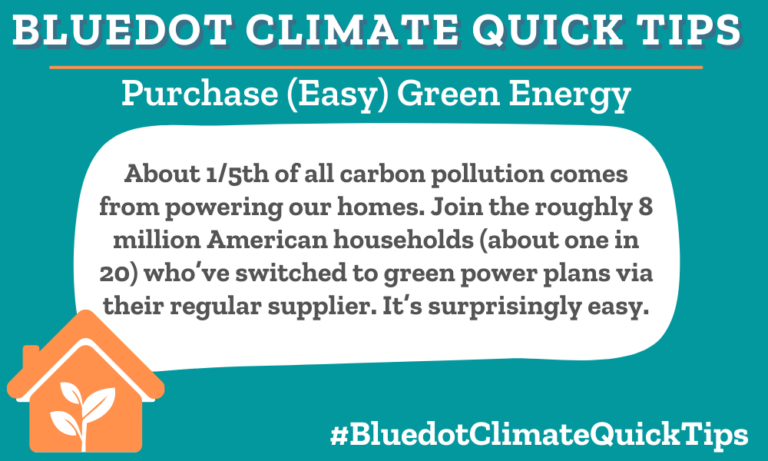 BLUEDOT CLIMATE QUICK TIPS

Purchase (Easy) Green Energy

About 1/5th of all carbon pollution comes from powering our homes. Join the roughly 8 million American households (about one in 20) who've switched to green power plans via their regular supplier. It's surprisingly easy.

#BluedotClimateQuickTips